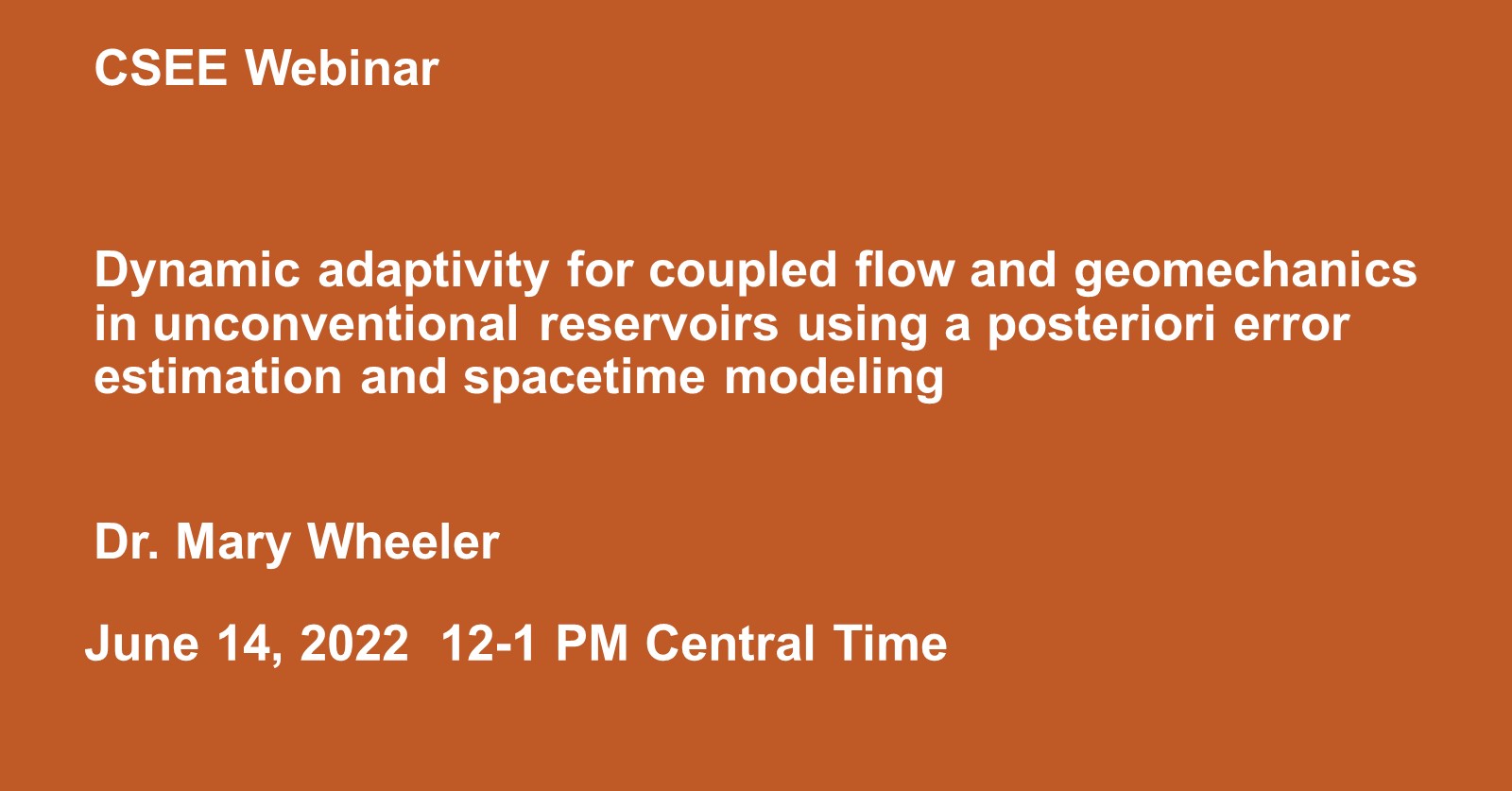 CSEE Webinar

Dynamic adaptivity for coupled flow and geomechanics in unconventional reservoirs using a posteriori error estimation and spacetime modeling

Dr. Mary Wheeler

June 14, 2022  12-1 PM Central Time